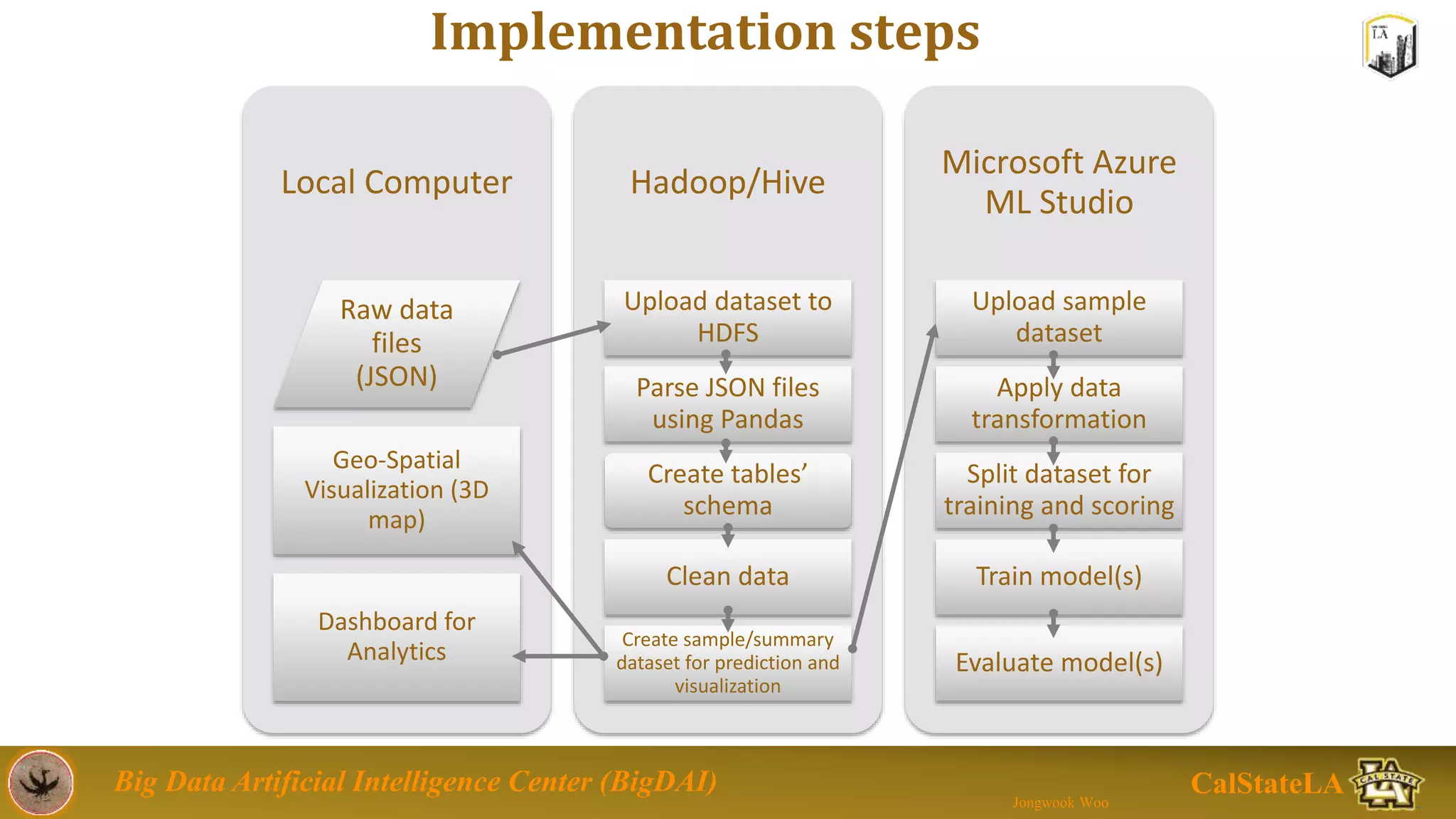 Implementation steps

LA

Local Computer

Raw data files (JSON)

Geo-Spatial Visualization (3D map)

Dashboard for Analytics

Hadoop/Hive

Upload dataset to HDFS

Parse JSON files using Pandas

Create tables' schema

Clean data

Create sample/summary dataset for prediction and visualization

Microsoft Azure ML Studio

Upload sample dataset

Apply data transformation

Split dataset for training and scoring

Train model(s)

Evaluate model(s)

Big Data Artificial Intelligence Center (BigDAI)

Jongwook Woo

CalStateLA

CAL STATE LA